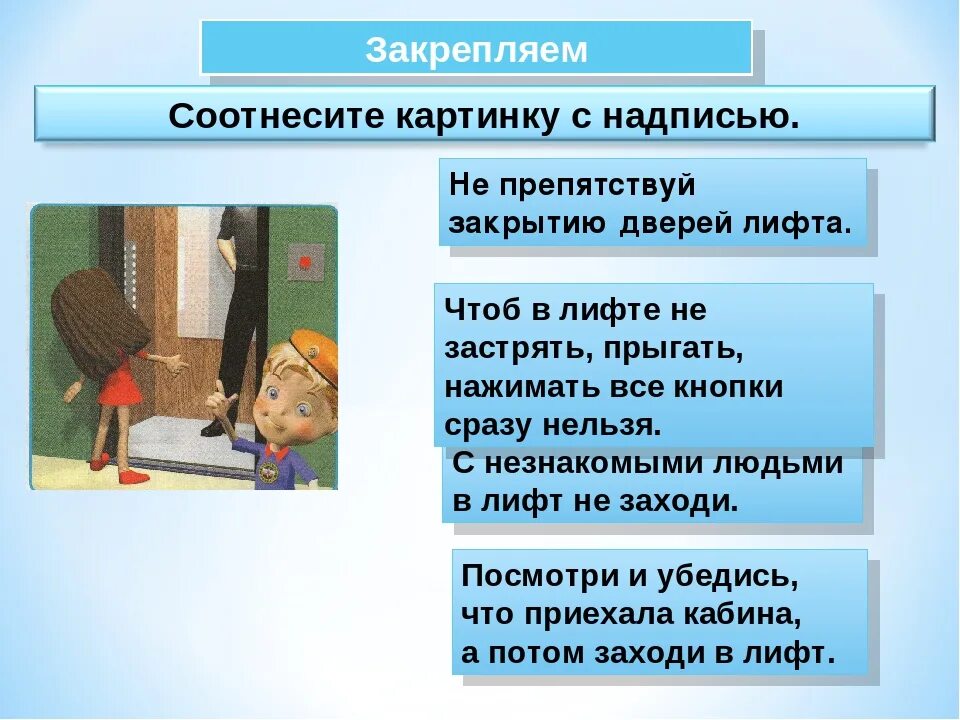 Закрепляем

Соотнесите картинку с надписью.

Не препятствуй закрытию дверей лифта.

Чтоб в лифте не застрять, прыгать, нажимать все кнопки сразу нельзя.

С незнакомыми людьми в лифт не заходи.

Посмотри и убедись, что приехала кабина, а потом заходи в лифт.